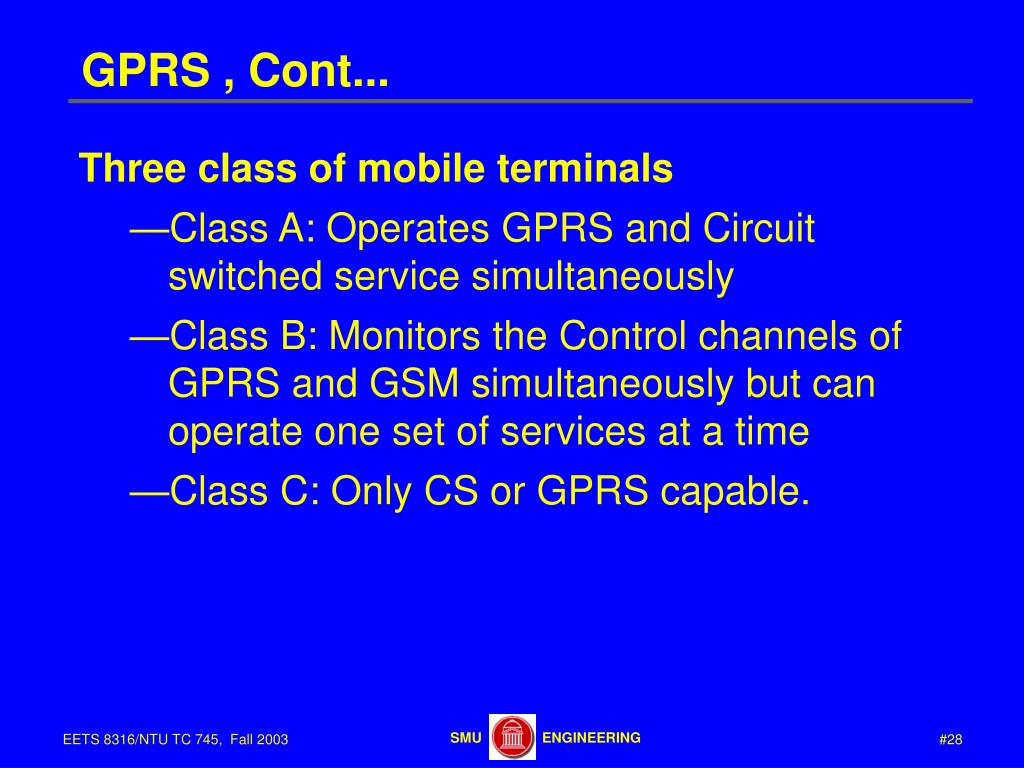 GPRS , Cont...

Three class of mobile terminals

—Class A: Operates GPRS and Circuit switched service simultaneously

—Class B: Monitors the Control channels of GPRS and GSM simultaneously but can operate one set of services at a time

—Class C: Only CS or GPRS capable.

EETS 8316/NTU TC 745, Fall 2003

SMU ENGINEERING

#28